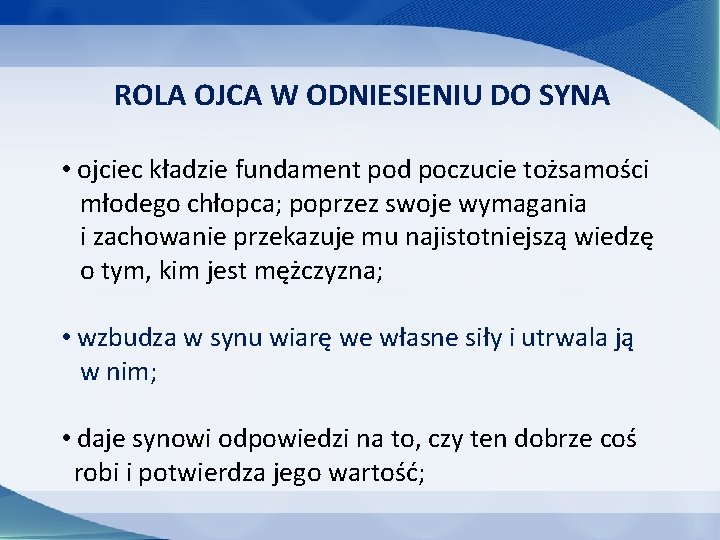 ROLA OJCA W ODNIESIENIU DO SYNA

• ojciec kładzie fundament pod poczucie tożsamości młodego chłopca; poprzez swoje wymagania i zachowanie przekazuje mu najistotniejszą wiedzę o tym, kim jest mężczyzna;

• wzbudza w synu wiarę we własne siły i utrwala ją w nim;

• daje synowi odpowiedzi na to, czy ten dobrze coś robi i potwierdza jego wartość;